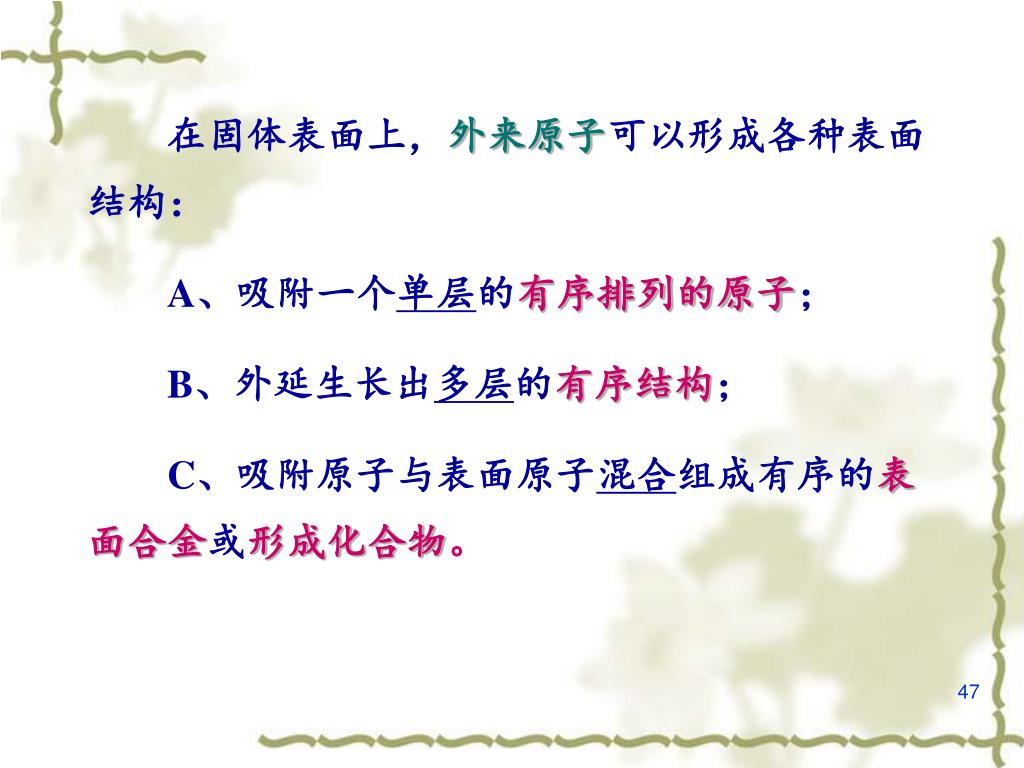 在固体表面上，外来原子可以形成各种表面结构：

A、吸附一个单层的有序排列的原子；

B、外延生长出多层的有序结构；

C、吸附原子与表面原子混合组成有序的表面合金或形成化合物。

47